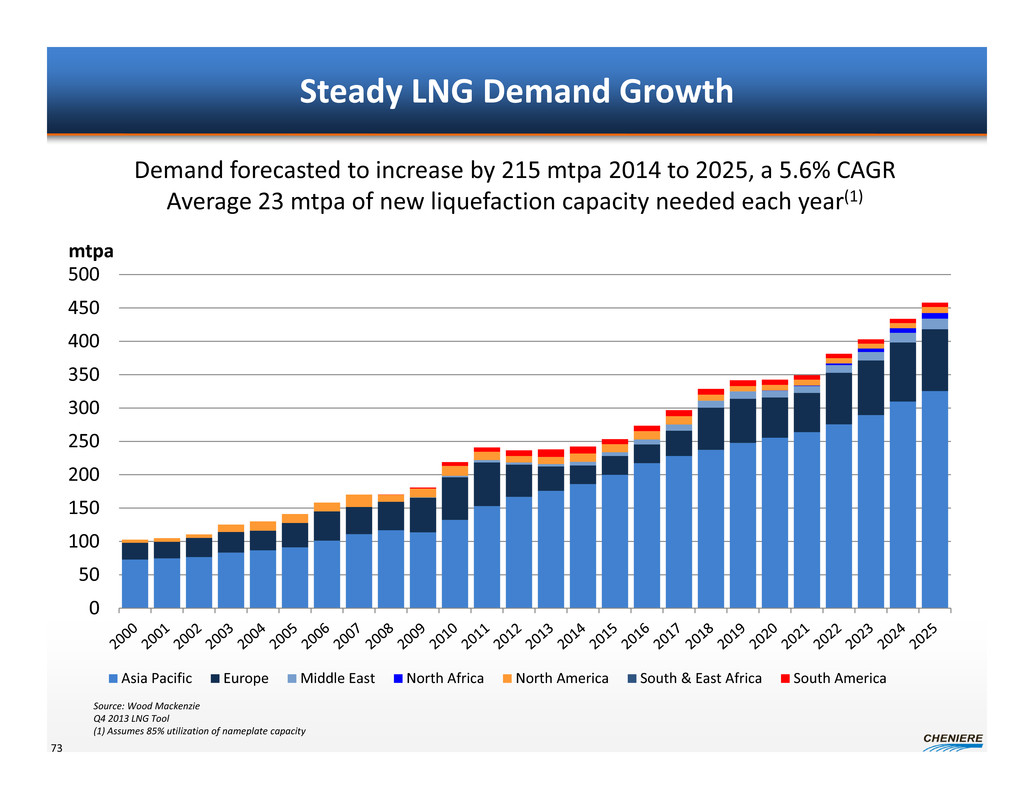 Steady LNG Demand Growth

Demand forecasted to increase by 215 mtpa 2014 to 2025, a 5.6% CAGR
Average 23 mtpa of new liquefaction capacity needed each year$^{(1)}$

mtpa
500
450
400
350
300
250
200
150
100
50
0

2000 2001 2002 2003 2004 2005 2006 2007 2008 2009 2010 2011 2012 2013 2014 2015 2016 2017 2018 2019 2020 2021 2022 2023 2024 2025

Asia Pacific Europe Middle East North Africa North America South & East Africa South America

Source: Wood Mackenzie
Q4 2013 LNG Tool
(1) Assumes 85% utilization of nameplate capacity

73

CHENIERE